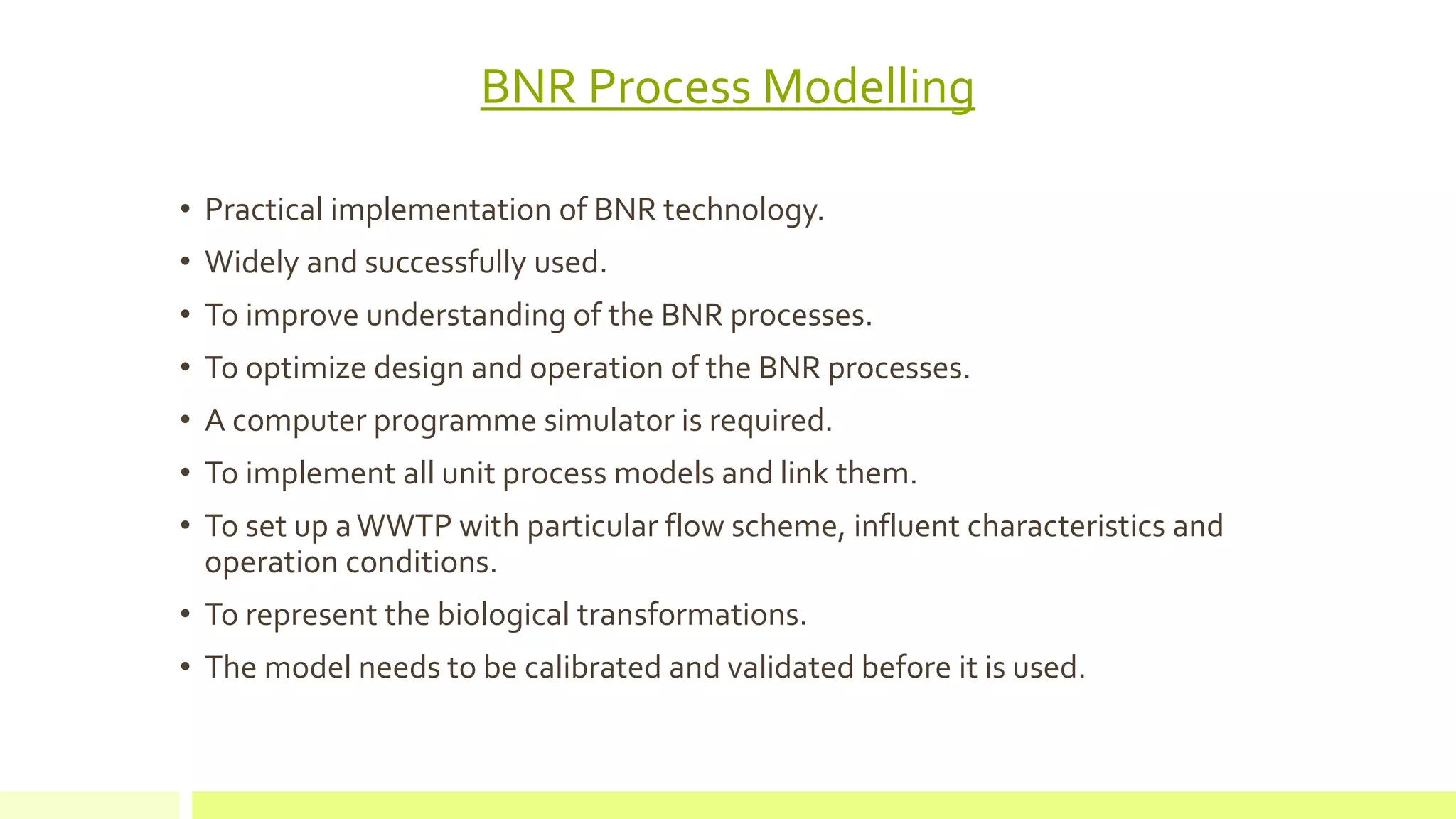 BNR Process Modelling

• Practical implementation of BNR technology.
• Widely and successfully used.
• To improve understanding of the BNR processes.
• To optimize design and operation of the BNR processes.
• A computer programme simulator is required.
• To implement all unit process models and link them.
• To set up a WWTP with particular flow scheme, influent characteristics and operation conditions.
• To represent the biological transformations.
• The model needs to be calibrated and validated before it is used.